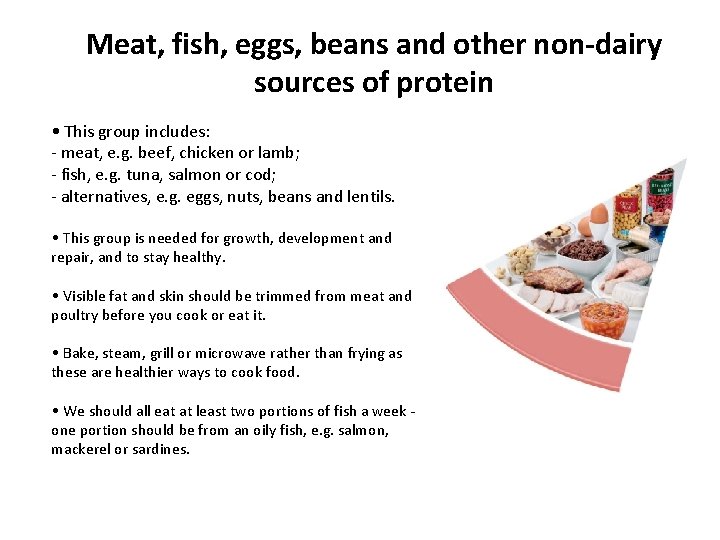 Meat, fish, eggs, beans and other non-dairy sources of protein

• This group includes:
- meat, e.g. beef, chicken or lamb;
- fish, e.g. tuna, salmon or cod;
- alternatives, e.g. eggs, nuts, beans and lentils.

• This group is needed for growth, development and repair, and to stay healthy.

• Visible fat and skin should be trimmed from meat and poultry before you cook or eat it.

• Bake, steam, grill or microwave rather than frying as these are healthier ways to cook food.

• We should all eat at least two portions of fish a week - one portion should be from an oily fish, e.g. salmon, mackerel or sardines.